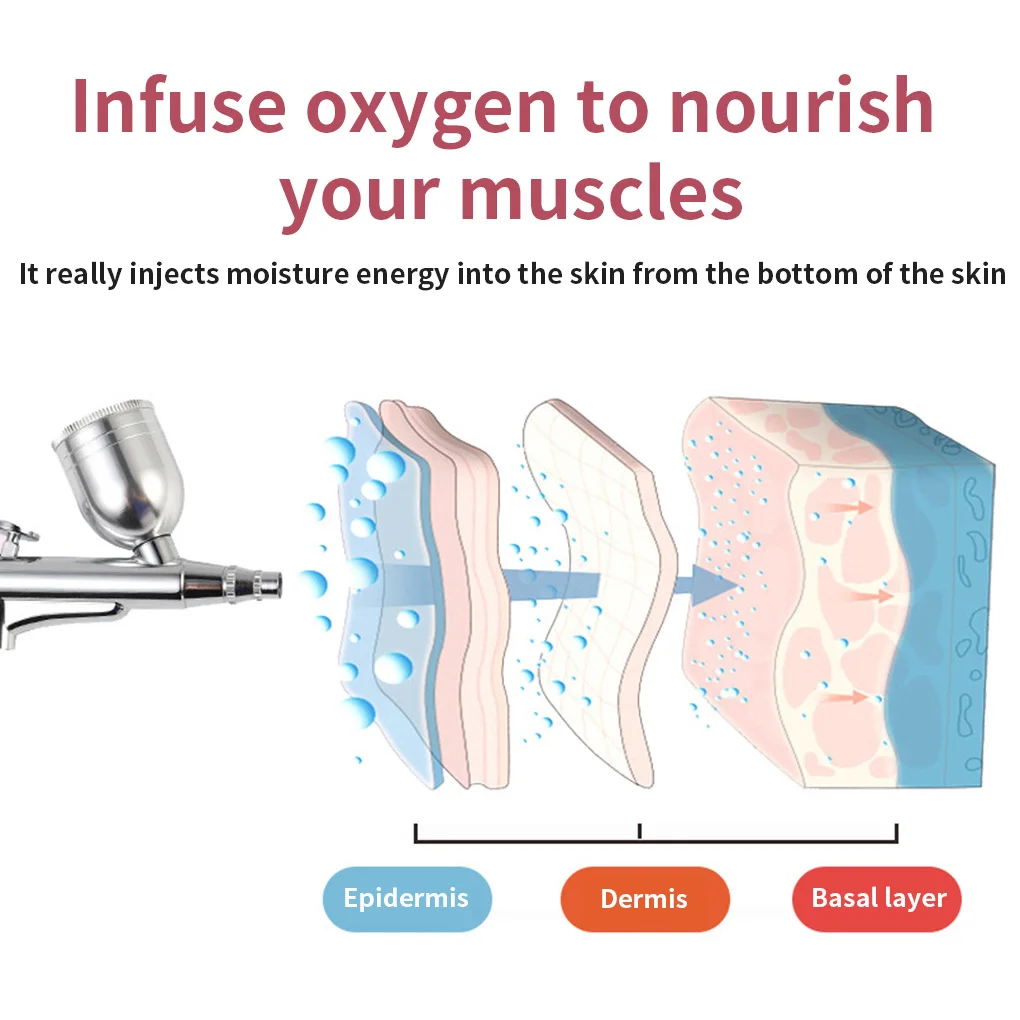 Infuse oxygen to nourish your muscles

It really injects moisture energy into the skin from the bottom of the skin

Epidermis

Dermis

Basal layer